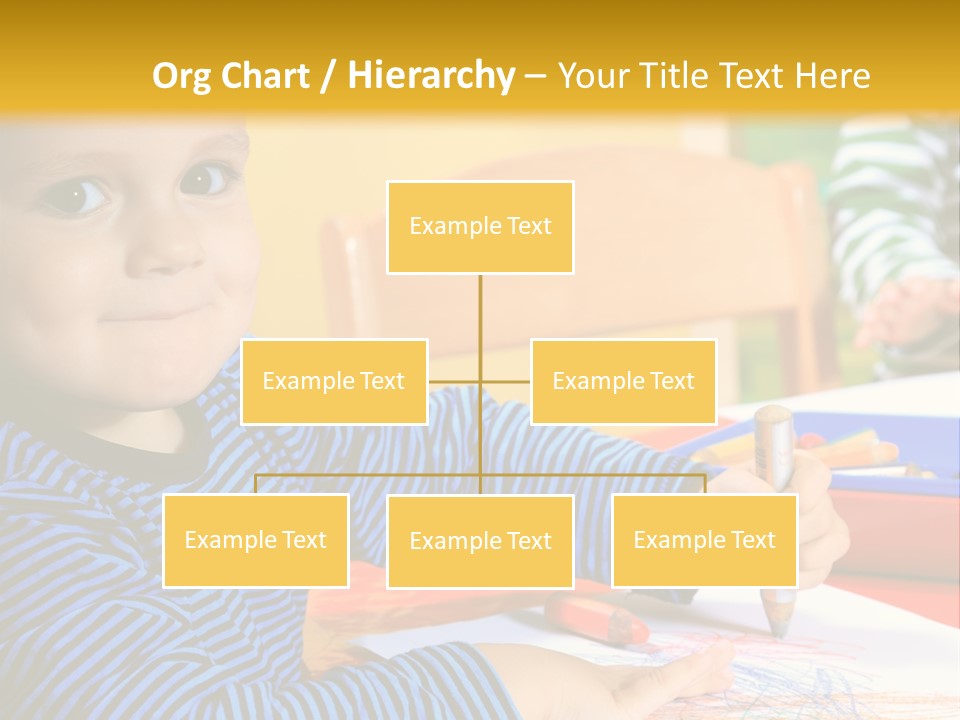 Org Chart / Hierarchy – Your Title Text Here

Example Text

Example Text

Example Text

Example Text

Example Text

Example Text